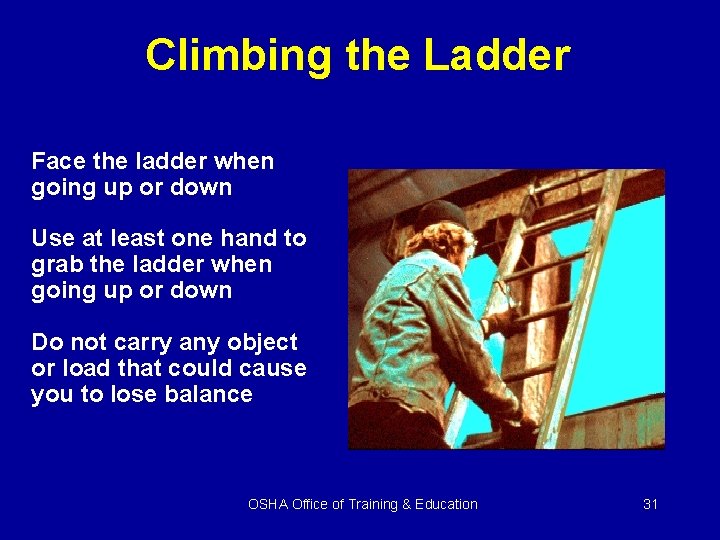 Climbing the Ladder

Face the ladder when going up or down

Use at least one hand to grab the ladder when going up or down

Do not carry any object or load that could cause you to lose balance

OSHA Office of Training & Education

31